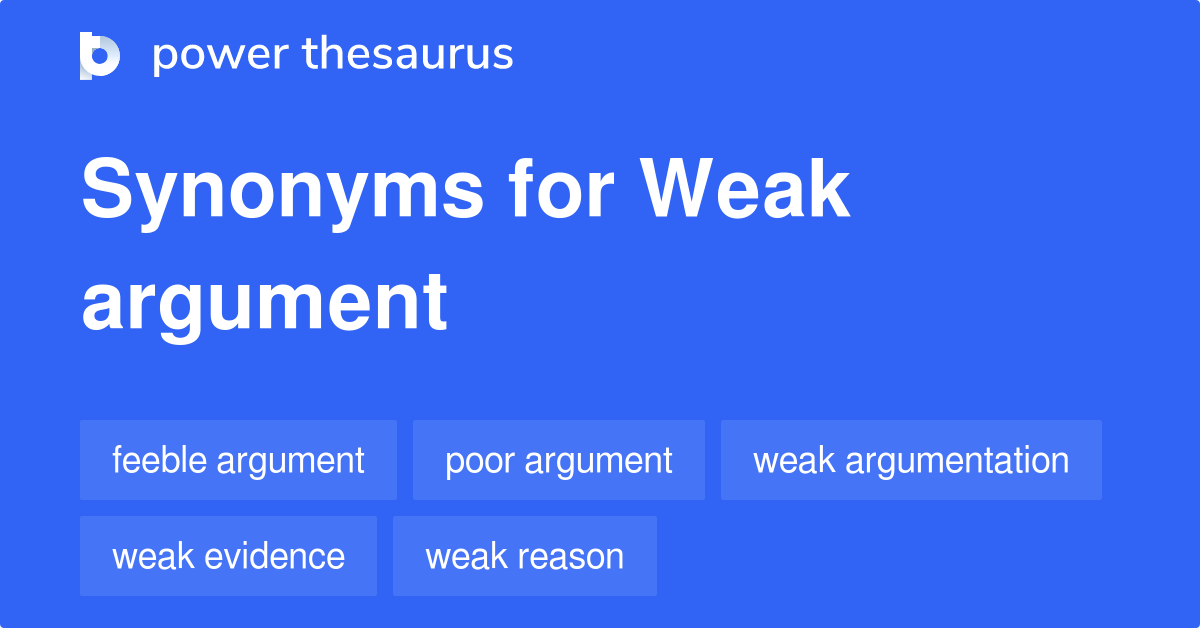 power thesaurus

Synonyms for Weak argument

feeble argument
poor argument
weak argumentation
weak evidence
weak reason